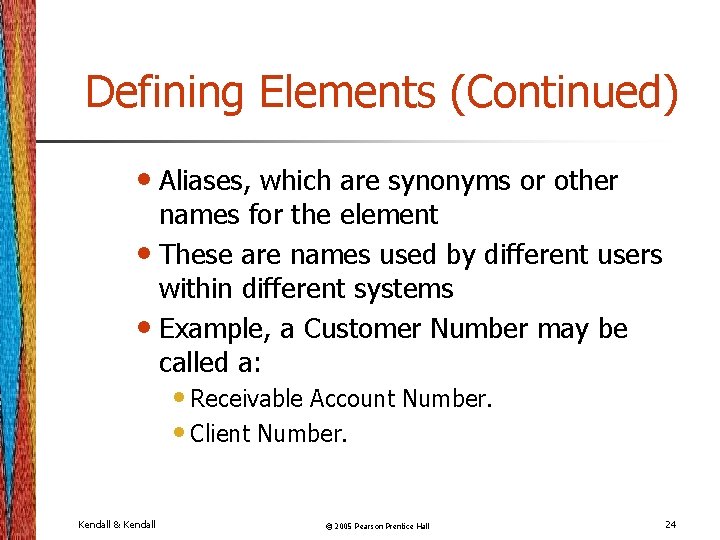 Defining Elements (Continued)

• Aliases, which are synonyms or other names for the element
• These are names used by different users within different systems
• Example, a Customer Number may be called a:
  • Receivable Account Number.
  • Client Number.

Kendall & Kendall
© 2005 Pearson Prentice Hall
24